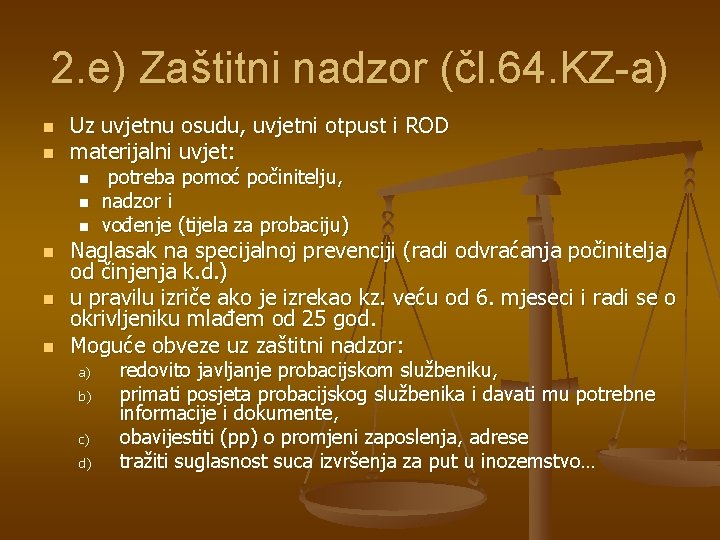 2.e) Zaštitni nadzor (čl.64.KZ-a)

- Uz uvjetnu osudu, uvjetni otpust i ROD
- materijalni uvjet:
  - potreba pomoć počinitelju,
  - nadzor i
  - vođenje (tijela za probaciju)
- Naglasak na specijalnoj prevenciji (radi odvraćanja počinitelja od činjenja k.d.)
- u pravilu izriče ako je izrekao kz. veću od 6. mjeseci i radi se o okrivljeniku mlađem od 25 god.
- Moguće obveze uz zaštitni nadzor:
  a) redovito javljanje probacijskom službeniku,
  b) primati posjeta probacijskog službenika i davati mu potrebne informacije i dokumente,
  c) obavijestiti (pp) o promjeni zaposlenja, adrese
  d) tražiti suglasnost suca izvršenja za put u inozemstvo…